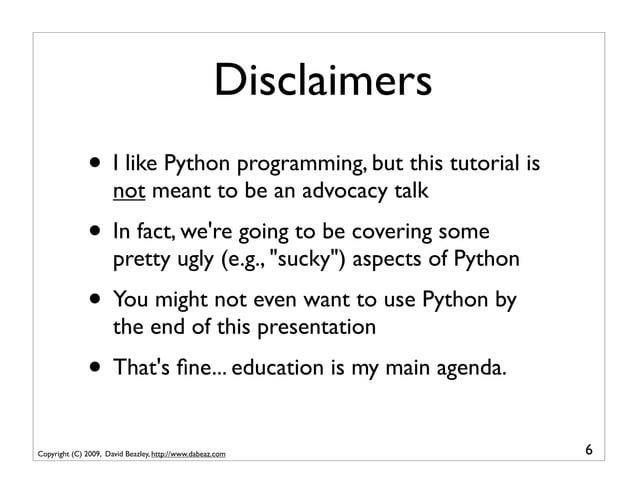 Disclaimers

• I like Python programming, but this tutorial is not meant to be an advocacy talk

• In fact, we're going to be covering some pretty ugly (e.g., "sucky") aspects of Python

• You might not even want to use Python by the end of this presentation

• That's fine... education is my main agenda.

Copyright (C) 2009, David Beazley, http://www.dabeaz.com

6